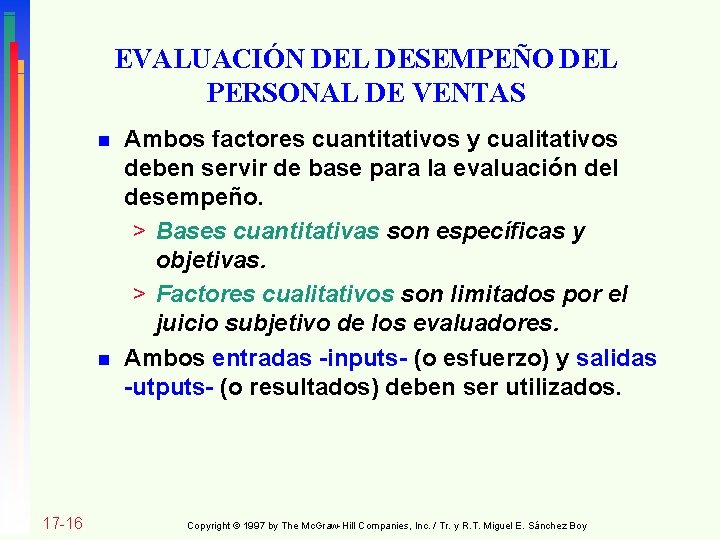 EVALUACIÓN DEL DESEMPEÑO DEL PERSONAL DE VENTAS

■ Ambos factores cuantitativos y cualitativos deben servir de base para la evaluación del desempeño.

> Bases cuantitativas son específicas y objetivas.

> Factores cualitativos son limitados por el juicio subjetivo de los evaluadores.

■ Ambos entradas -inputs- (o esfuerzo) y salidas -utputs- (o resultados) deben ser utilizados.

17-16

Copyright © 1997 by The McGraw-Hill Companies, Inc. / Tr. y R.T. Miguel E. Sánchez Boy